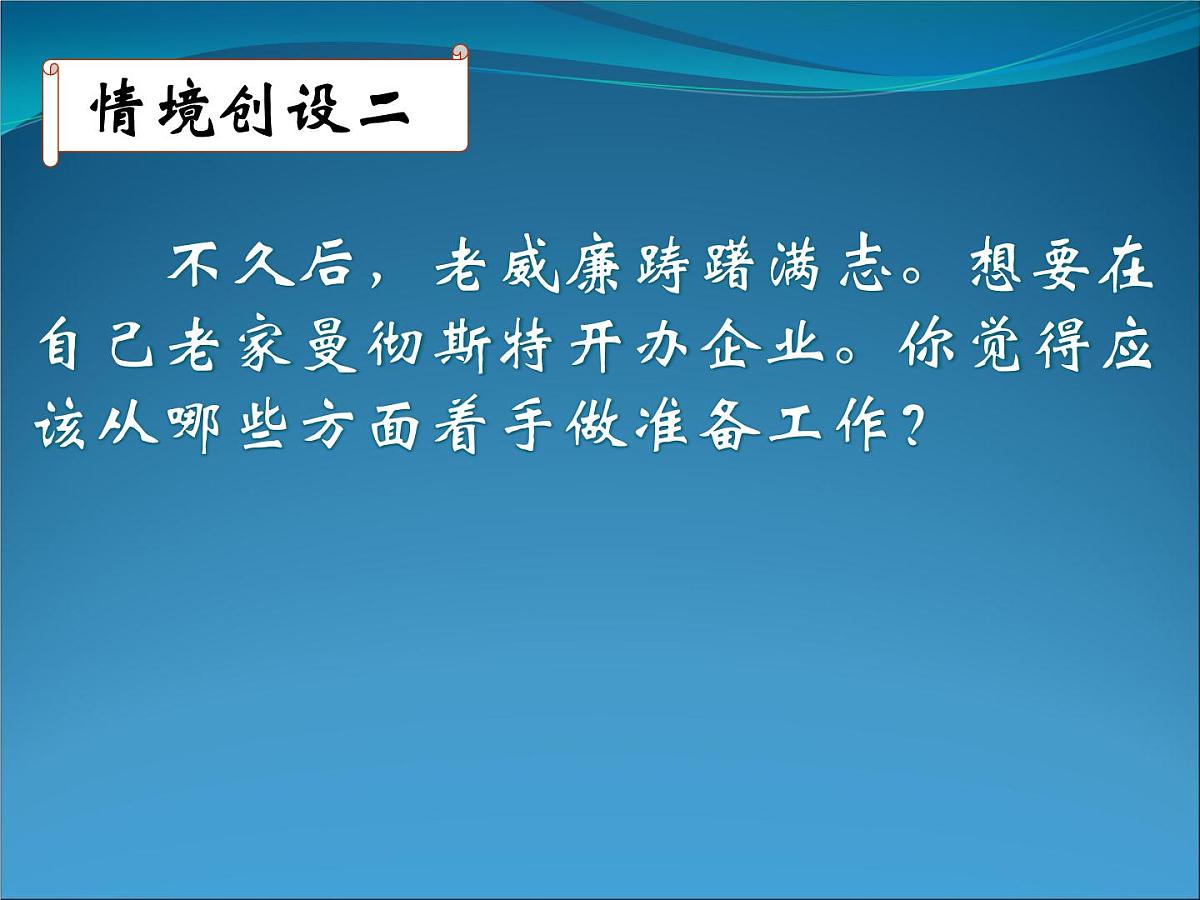 情境创设二

不久后，老威廉踌躇满志。想要在自己老家曼彻斯特开办企业。你觉得应该从哪些方面着手做准备工作？